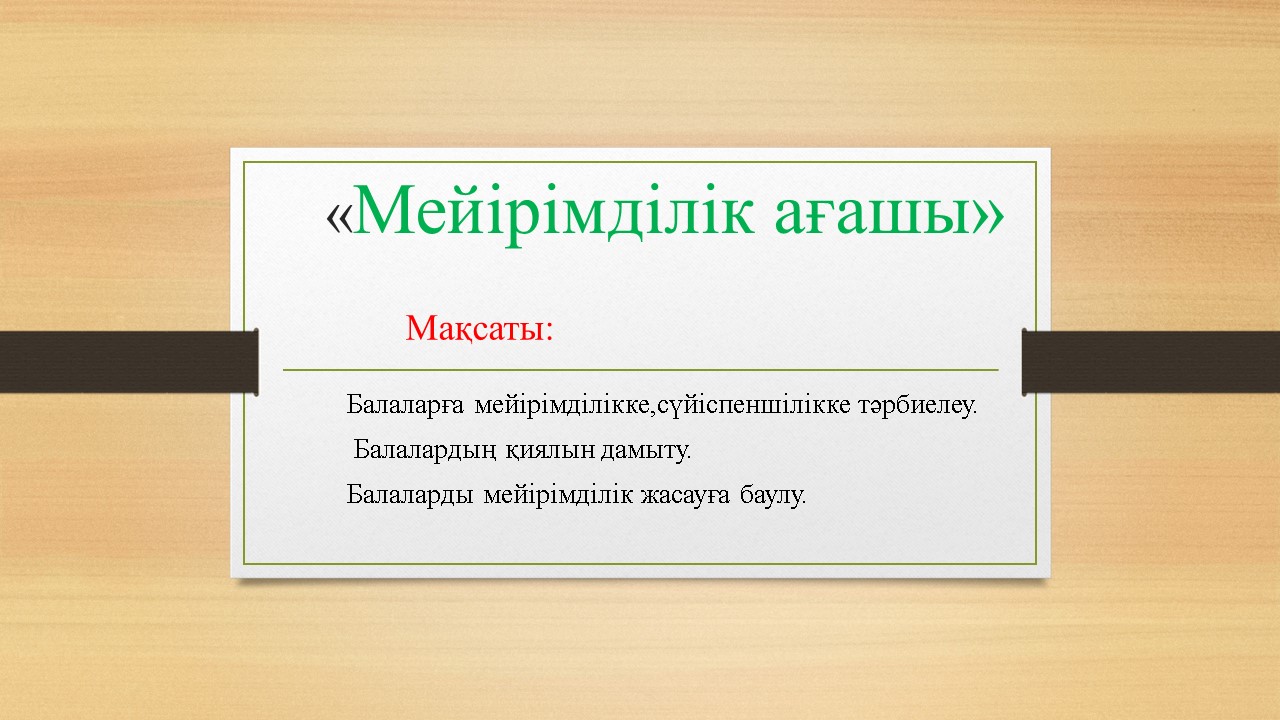 «Мейірімділік ағашы»

Мақсаты:

Балаларға мейірімділікке,сүйіспеншілікке тәрбиелеу.

Балалардың қиялын дамыту.

Балаларды мейірімділік жасауға баулу.